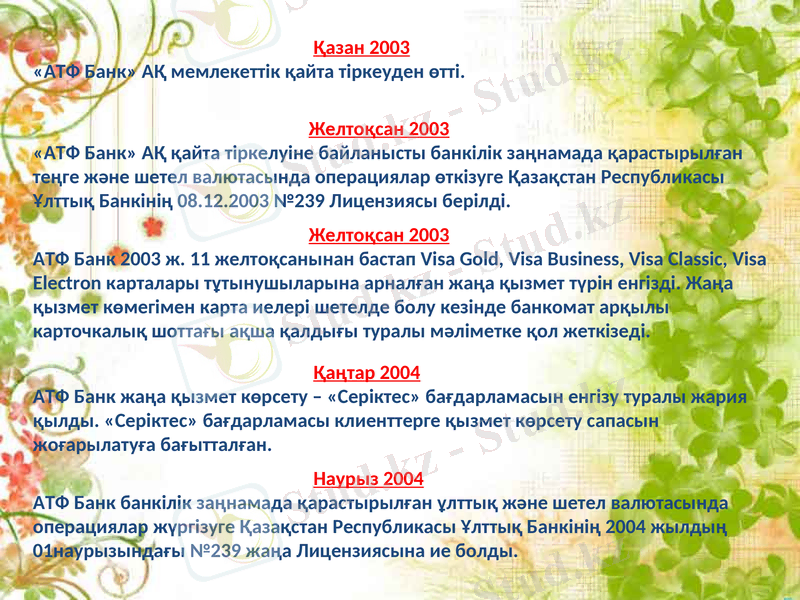 Қазан 2003
«АТФ Банк» АҚ мемлекеттік қайта тіркеуден өтті.

Желтоқсан 2003
«АТФ Банк» АҚ қайта тіркелуіне байланысты банкілік заңнамада қарастырылған теңге және шетел валютасында операциялар өткізуге Қазақстан Республикасы Ұлттық Банкінің 08.12.2003 №239 Лицензиясы берілді.

Желтоқсан 2003
АТФ Банк 2003 ж. 11 желтоқсанынан бастап Visa Gold, Visa Business, Visa Classic, Visa Electron карталары тұтынушыларына арналған жаңа қызмет түрін енгізді. Жаңа қызмет көмегімен карта иелері шетелде болу кезінде банкомат арқылы карточкалық шоттағы ақша қалдығы туралы мәліметке қол жеткізеді.

Қаңтар 2004
АТФ Банк жаңа қызмет көрсету – «Серіктес» бағдарламасын енгізу туралы жария қылды. «Серіктес» бағдарламасы клиенттерге қызмет көрсету сапасын жоғарылатуға бағытталған.

Наурыз 2004
АТФ Банк банкілік заңнамада қарастырылған ұлттық және шетел валютасында операциялар жүргізуге Қазақстан Республикасы Ұлттық Банкінің 2004 жылдың 01наурызындағы №239 жаңа Лицензиясына ие болды.

Stud.kz - Stud.kz